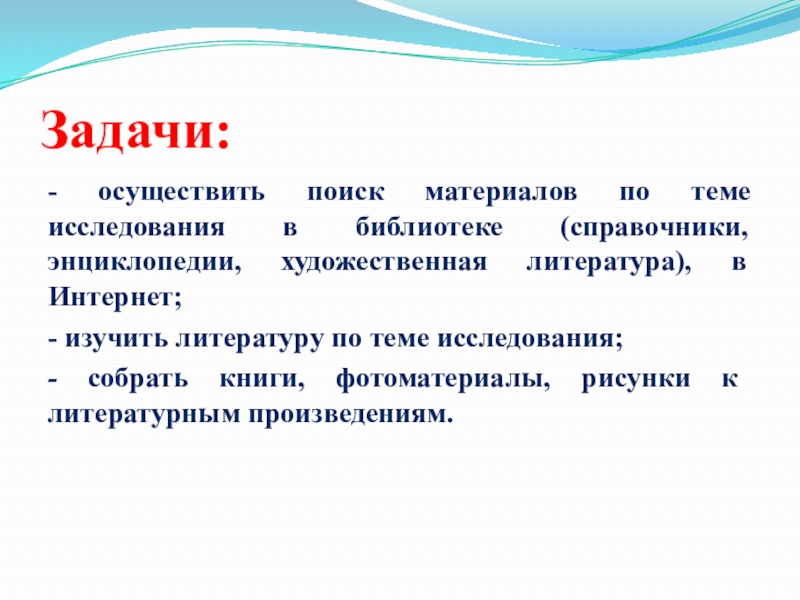 Задачи:

- осуществить поиск материалов по теме исследования в библиотеке (справочники, энциклопедии, художественная литература), в Интернет;

- изучить литературу по теме исследования;

- собрать книги, фотоматериалы, рисунки к литературным произведениям.